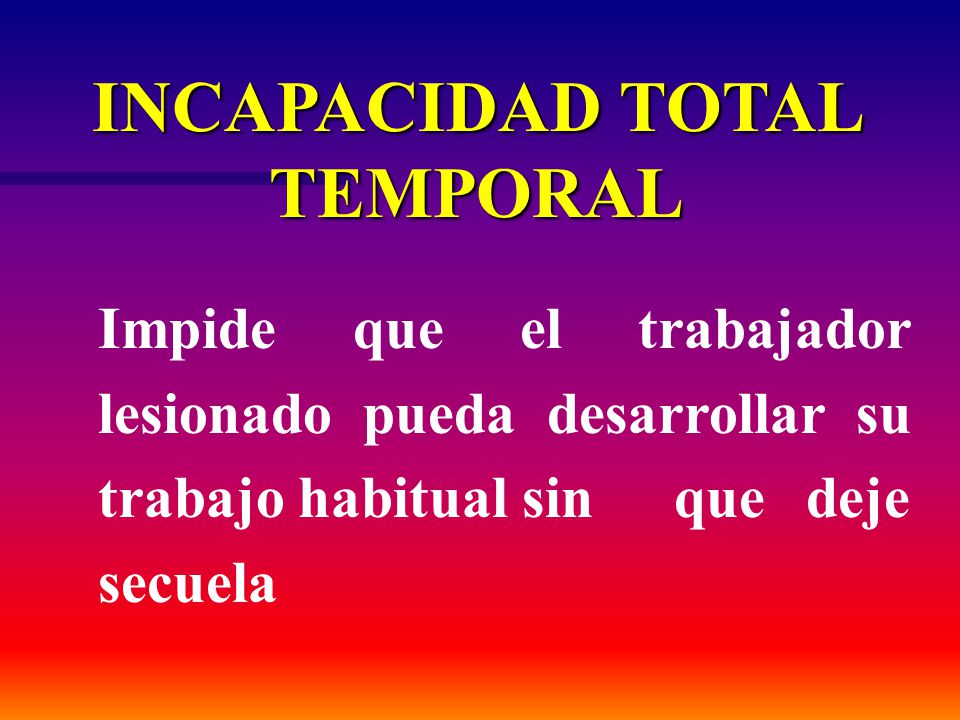 INCAPACIDAD TOTAL TEMPORAL

Impide que el trabajador lesionado pueda desarrollar su trabajo habitual sin que deje secuela